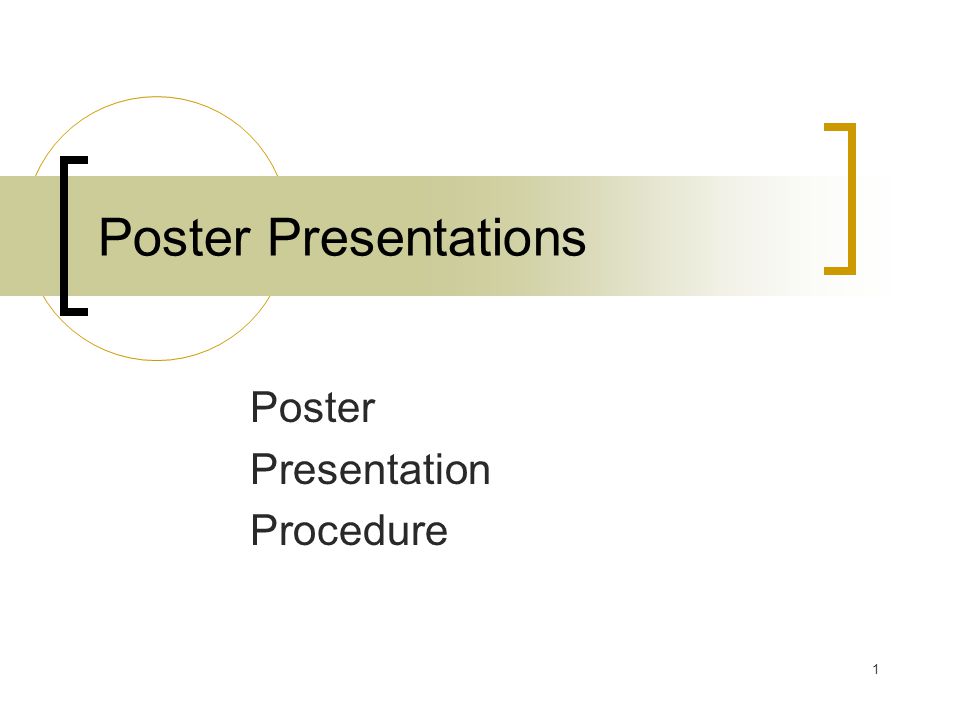 Poster Presentations

Poster
Presentation
Procedure

1